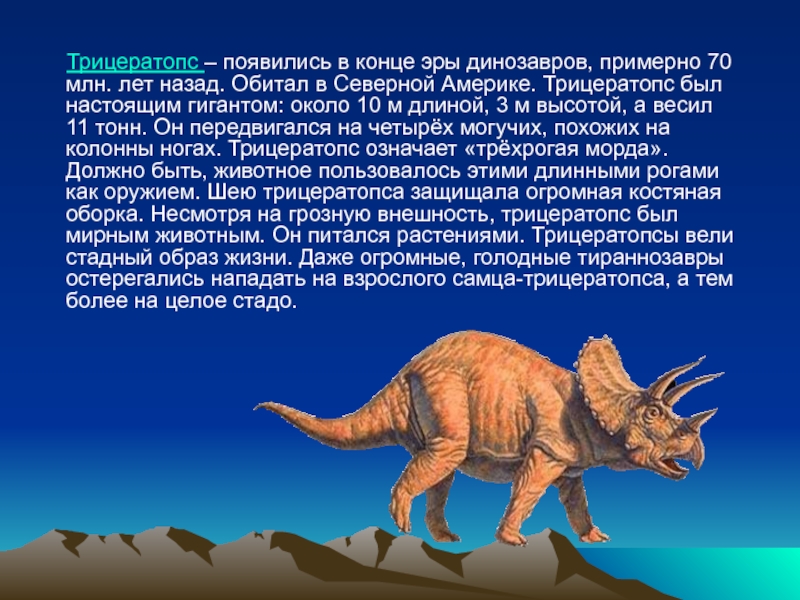 Трицератопс – появились в конце эры динозавров, примерно 70 млн. лет назад. Обитал в Северной Америке. Трицератопс был настоящим гигантом: около 10 м длиной, 3 м высотой, а весил 11 тонн. Он передвигался на четырёх могучих, похожих на колонны ногах. Трицератопс означает «трёхрогая морда». Должно быть, животное пользовалось этими длинными рогами как оружием. Шею трицератопса защищала огромная костяная оборка. Несмотря на грозную внешность, трицератопс был мирным животным. Он питался растениями. Трицератопсы вели стадный образ жизни. Даже огромные, голодные тираннозавры остерегались нападать на взрослого самца-трицератопса, а тем более на целое стадо.